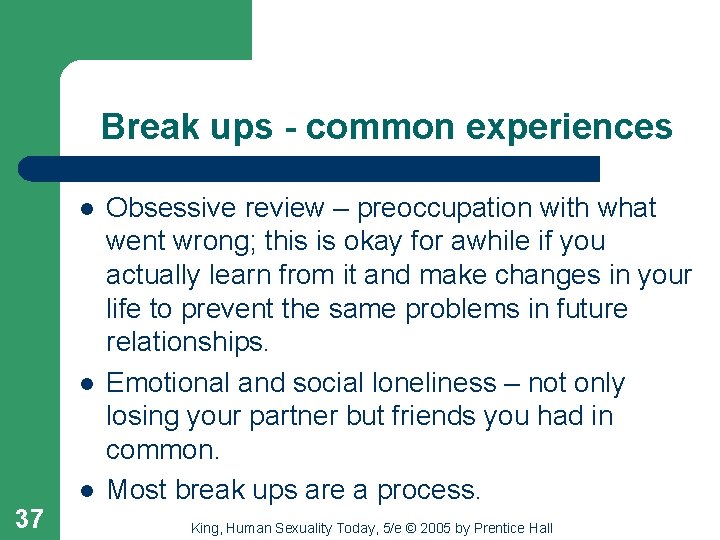 Break ups - common experiences

- Obsessive review – preoccupation with what went wrong; this is okay for awhile if you actually learn from it and make changes in your life to prevent the same problems in future relationships.
- Emotional and social loneliness – not only losing your partner but friends you had in common.
- Most break ups are a process.

37

King, Human Sexuality Today, 5/e © 2005 by Prentice Hall